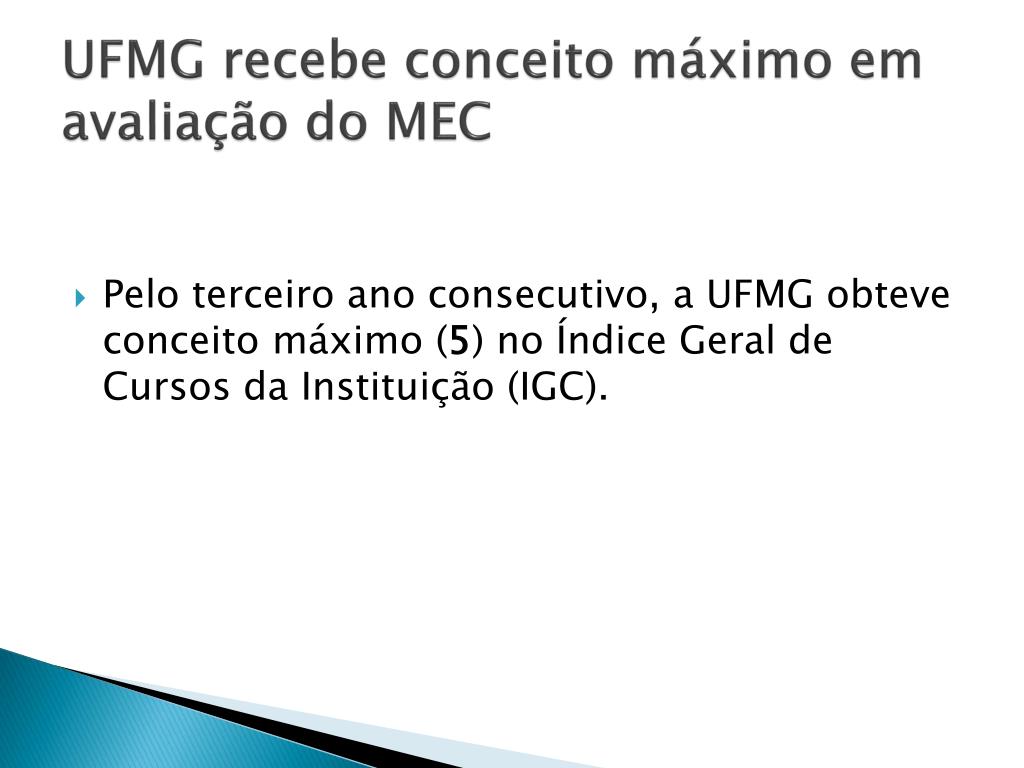 UFMG recebe conceito máximo em avaliação do MEC

Pelo terceiro ano consecutivo, a UFMG obteve conceito máximo (5) no Índice Geral de Cursos da Instituição (IGC).